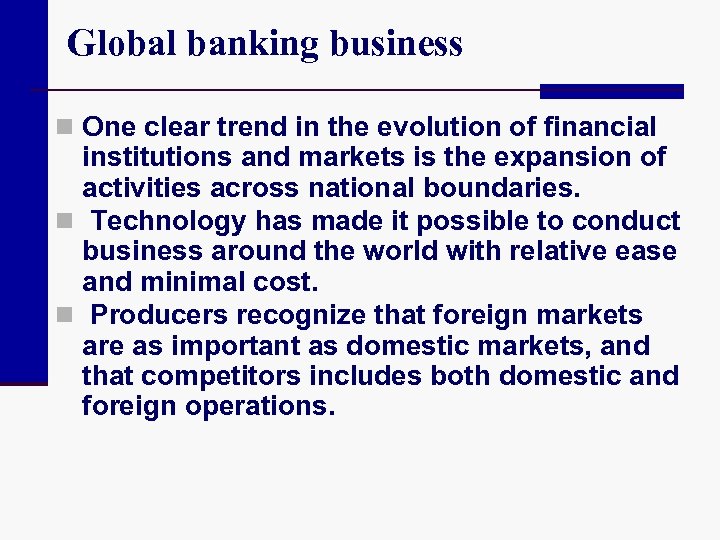 Global banking business

One clear trend in the evolution of financial institutions and markets is the expansion of activities across national boundaries.

Technology has made it possible to conduct business around the world with relative ease and minimal cost.

Producers recognize that foreign markets are as important as domestic markets, and that competitors includes both domestic and foreign operations.